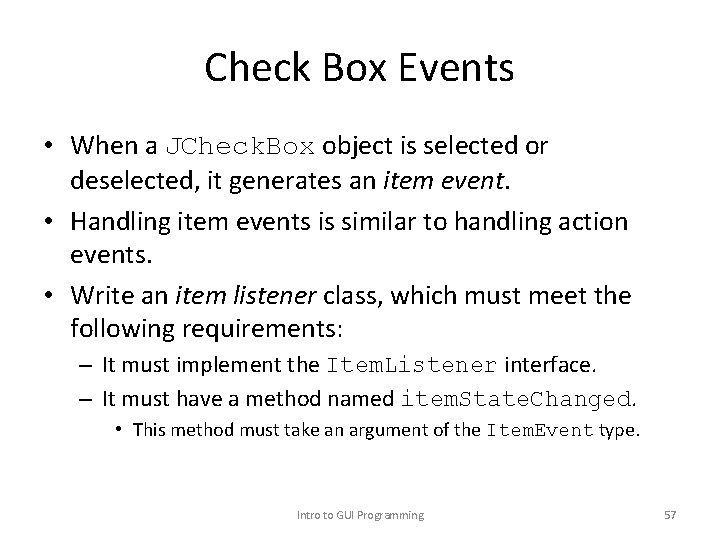 Check Box Events

• When a JCheckBox object is selected or deselected, it generates an item event.

• Handling item events is similar to handling action events.

• Write an item listener class, which must meet the following requirements:

– It must implement the ItemListener interface.

– It must have a method named itemStateChanged.

• This method must take an argument of the ItemEvent type.

Intro to GUI Programming

57